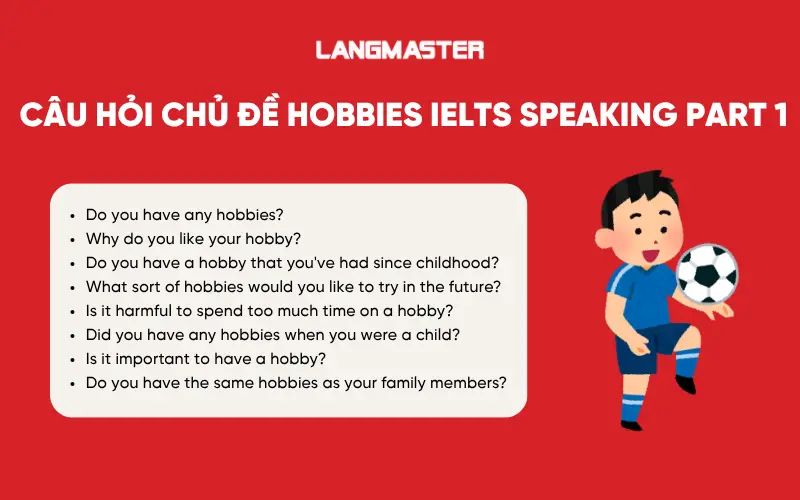 LANGMASTER

CÂU HỎI CHỦ ĐỀ HOBBIES IELTS SPEAKING PART 1

- Do you have any hobbies?
- Why do you like your hobby?
- Do you have a hobby that you've had since childhood?
- What sort of hobbies would you like to try in the future?
- Is it harmful to spend too much time on a hobby?
- Did you have any hobbies when you were a child?
- Is it important to have a hobby?
- Do you have the same hobbies as your family members?